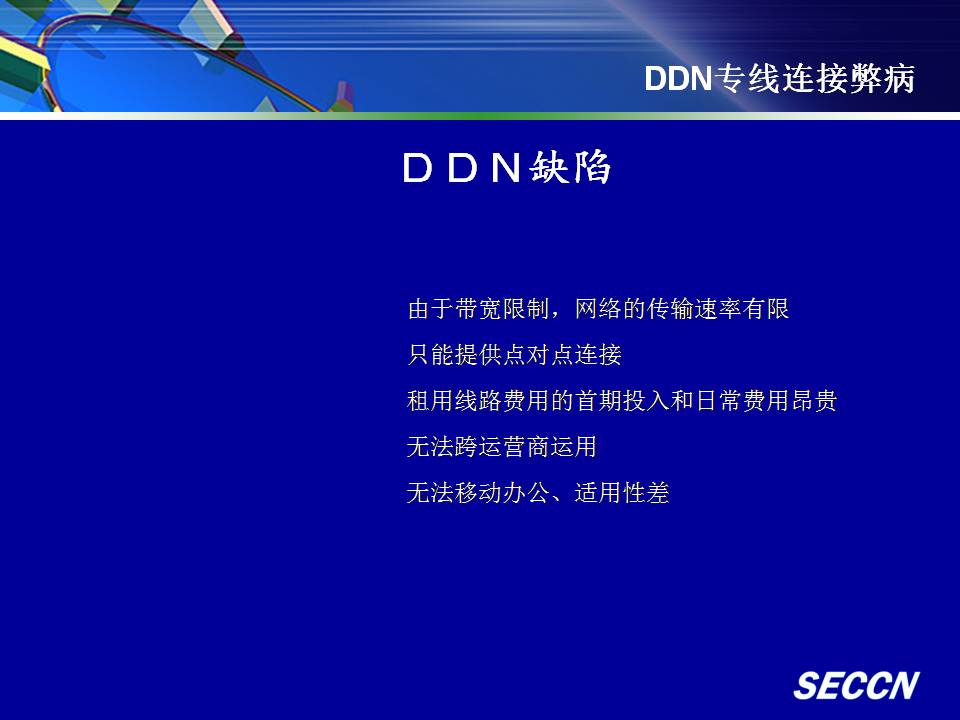 DDN专线连接弊病

ＤＤＮ缺陷

由于带宽限制，网络的传输速率有限

只能提供点对点连接

租用线路费用的首期投入和日常费用昂贵

无法跨运营商运用

无法移动办公、适用性差

SECCN